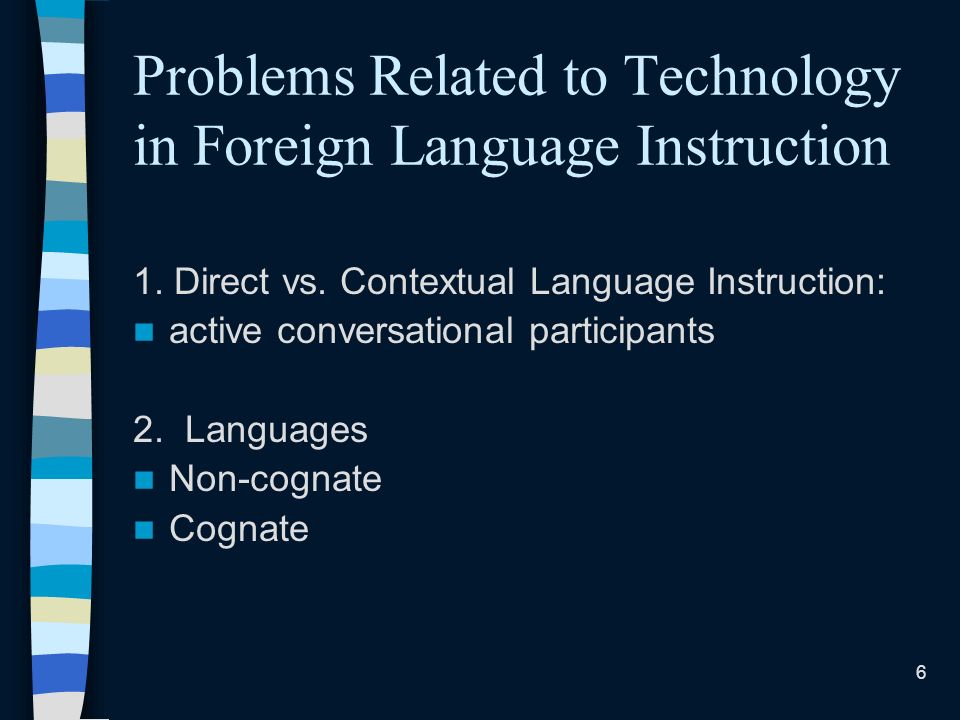 Problems Related to Technology in Foreign Language Instruction

1. Direct vs. Contextual Language Instruction:
- active conversational participants

2. Languages
- Non-cognate
- Cognate

6